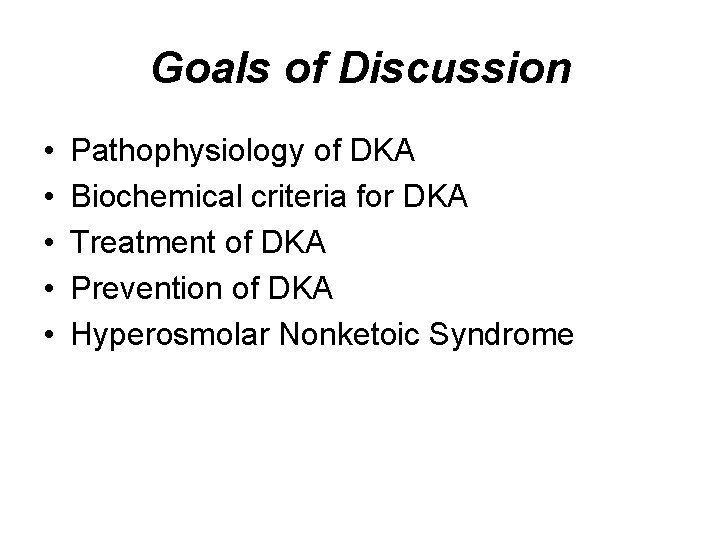 Goals of Discussion

• Pathophysiology of DKA
• Biochemical criteria for DKA
• Treatment of DKA
• Prevention of DKA
• Hyperosmolar Nonketoic Syndrome